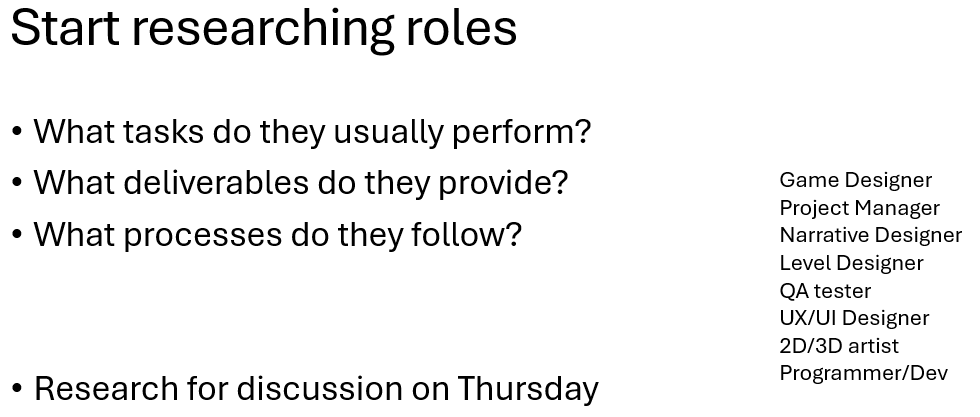 Start researching roles

• What tasks do they usually perform?
• What deliverables do they provide?
• What processes do they follow?

• Research for discussion on Thursday

Game Designer
Project Manager
Narrative Designer
Level Designer
QA tester
UX/UI Designer
2D/3D artist
Programmer/Dev